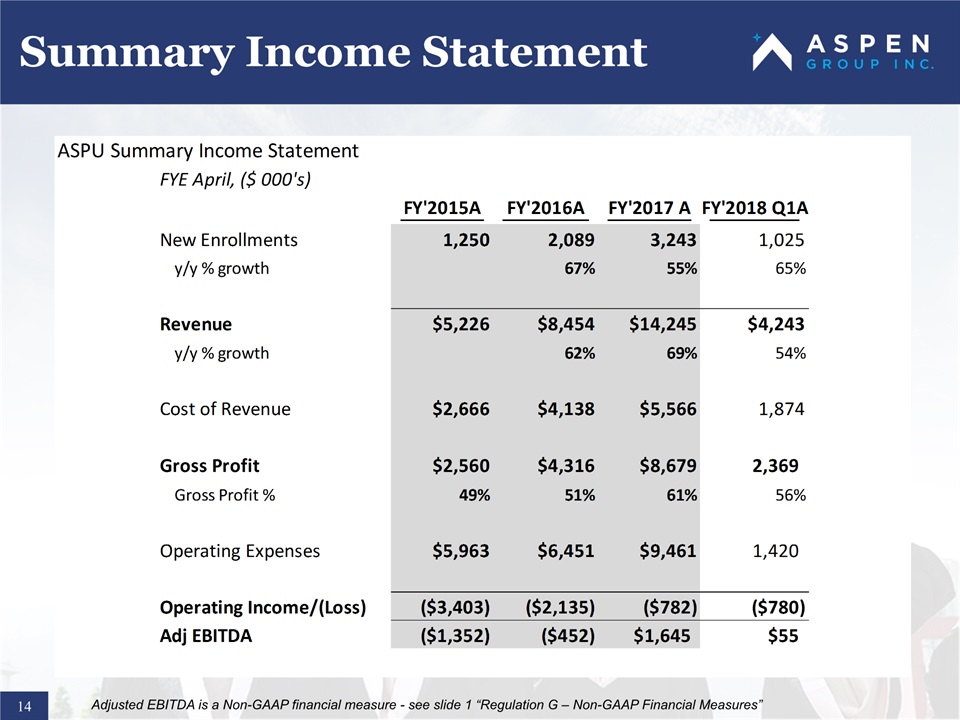 Summary Income Statement

ASPEN GROUP INC.

ASPU Summary Income Statement
FYE April, ($ 000's)

| | FY'2015A | FY'2016A | FY'2017 A | FY'2018 Q1A |
|---|---|---|---|---|
| New Enrollments | 1,250 | 2,089 | 3,243 | 1,025 |
| y/y % growth | | 67% | 55% | 65% |
| Revenue | $5,226 | $8,454 | $14,245 | $4,243 |
| y/y % growth | | 62% | 69% | 54% |
| Cost of Revenue | $2,666 | $4,138 | $5,566 | 1,874 |
| Gross Profit | $2,560 | $4,316 | $8,679 | 2,369 |
| Gross Profit % | 49% | 51% | 61% | 56% |
| Operating Expenses | $5,963 | $6,451 | $9,461 | 1,420 |
| Operating Income/(Loss) | ($3,403) | ($2,135) | ($782) | ($780) |
| Adj EBITDA | ($1,352) | ($452) | $1,645 | $55 |

14

Adjusted EBITDA is a Non-GAAP financial measure - see slide 1 “Regulation G – Non-GAAP Financial Measures”